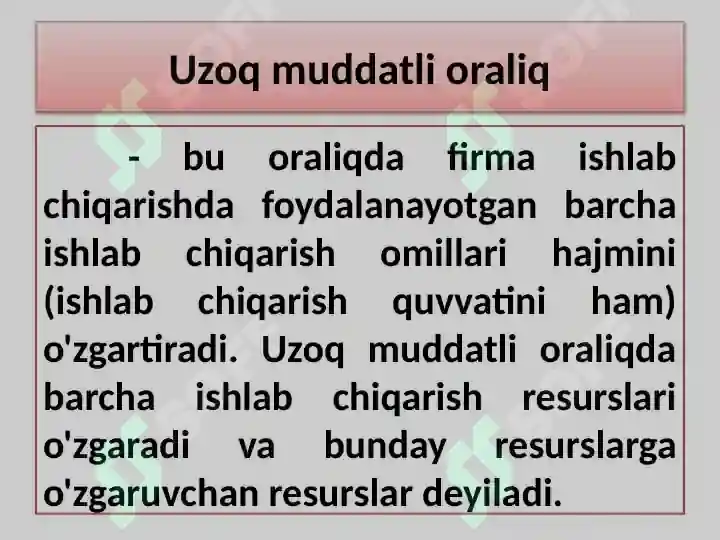 Uzoq muddatli oraliq

- bu oraliqda firma ishlab chiqarishda foydalanayotgan barcha ishlab chiqarish omillari hajmini (ishlab chiqarish quvvatini ham) o'zgartiradi. Uzoq muddatli oraliqda barcha ishlab chiqarish resurslari o'zgaradi va bunday resurslarga o'zgaruvchan resurslar deyiladi.